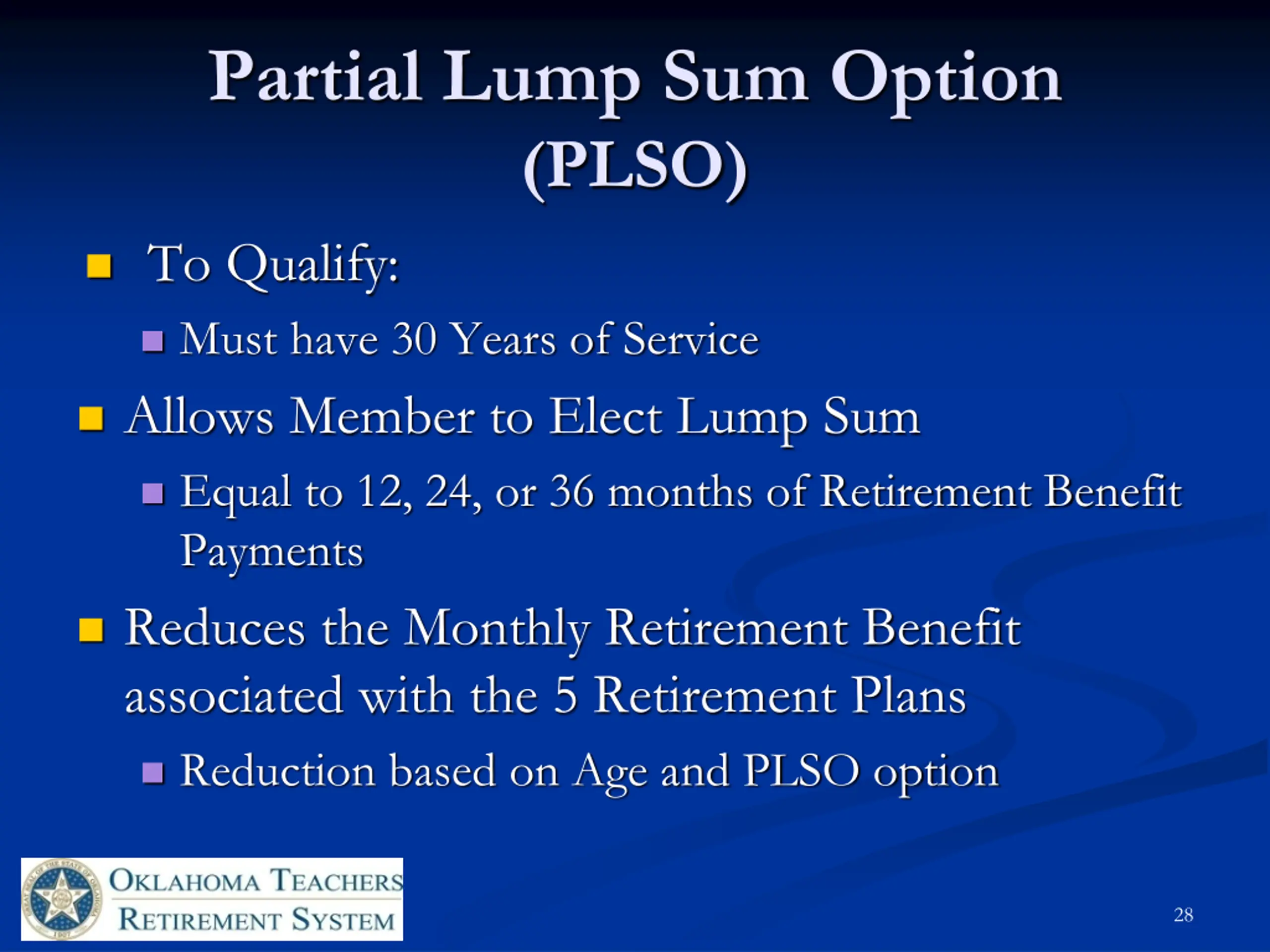 Partial Lump Sum Option (PLSO)

To Qualify:

Must have 30 Years of Service

Allows Member to Elect Lump Sum

Equal to 12, 24, or 36 months of Retirement Benefit Payments

Reduces the Monthly Retirement Benefit associated with the 5 Retirement Plans

Reduction based on Age and PLSO option

OKLAHOMA TEACHERS RETIREMENT SYSTEM

28